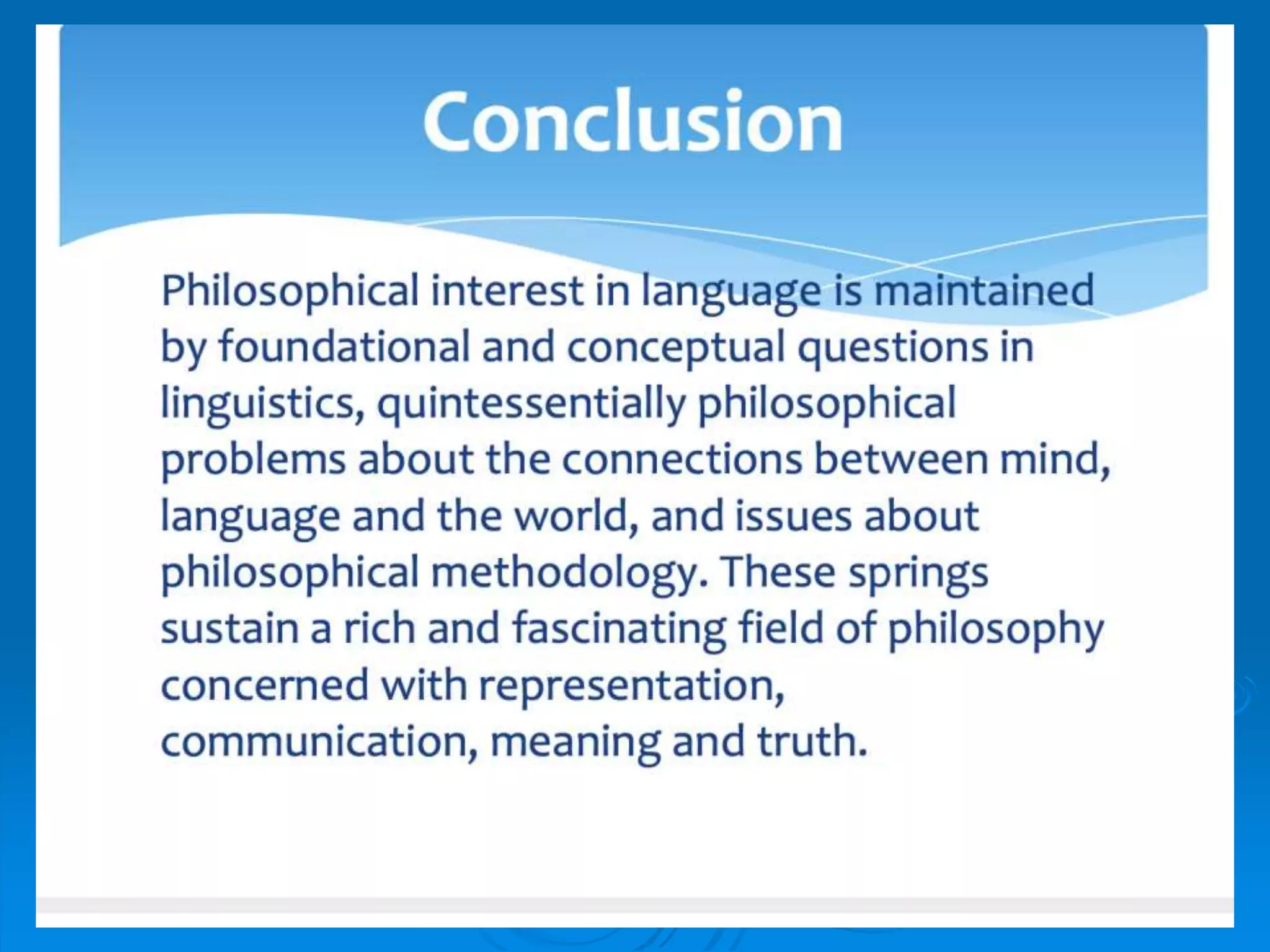 Conclusion

Philosophical interest in language is maintained by foundational and conceptual questions in linguistics, quintessentially philosophical problems about the connections between mind, language and the world, and issues about philosophical methodology. These springs sustain a rich and fascinating field of philosophy concerned with representation, communication, meaning and truth.